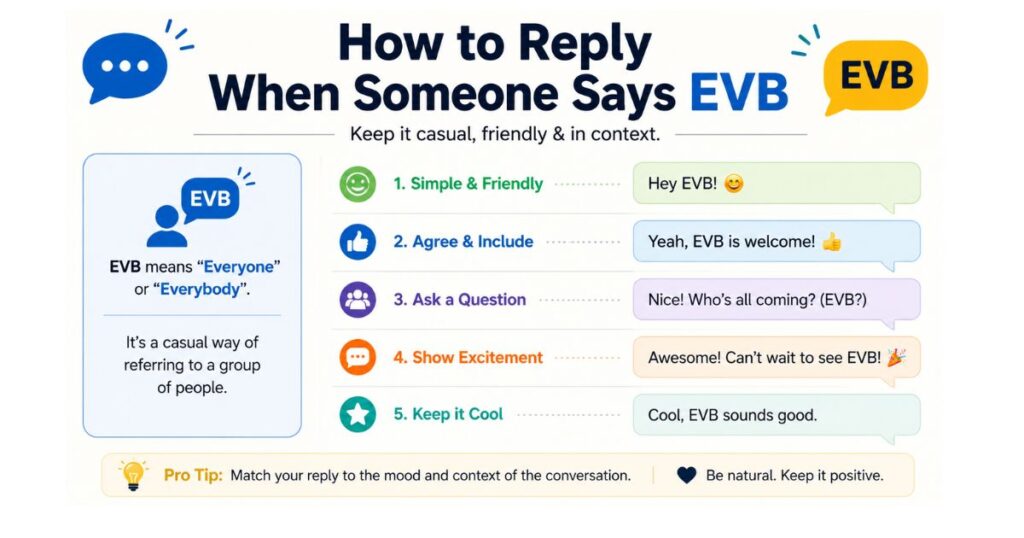 How to Reply When Someone Says EVB

EVB

Keep it casual, friendly & in context.

EVB

EVB means "Everyone" or "Everybody".

It's a casual way of referring to a group of people.

1. Simple & Friendly

Hey EVB! 😊

2. Agree & Include

Yeah, EVB is welcome! 👍

3. Ask a Question

Nice! Who's all coming? (EVB?)

4. Show Excitement

Awesome! Can't wait to see EVB! 🎉

5. Keep it Cool

Cool, EVB sounds good.

Pro Tip: Match your reply to the mood and context of the conversation.

Be natural. Keep it positive.